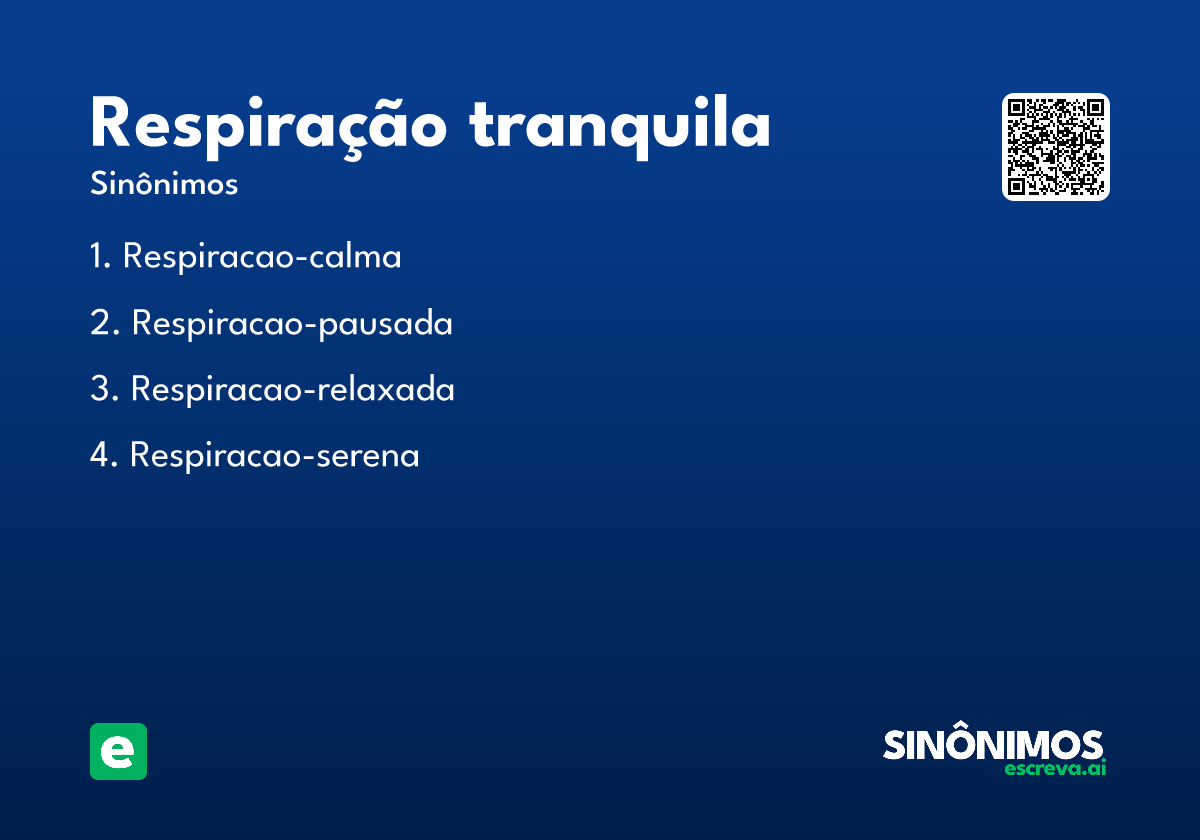 Respiração tranquila

Sinônimos

1. Respiracao-calma

2. Respiracao-pausada

3. Respiracao-relaxada

4. Respiracao-serena

e

SINÔNIMOS
escreva.ai